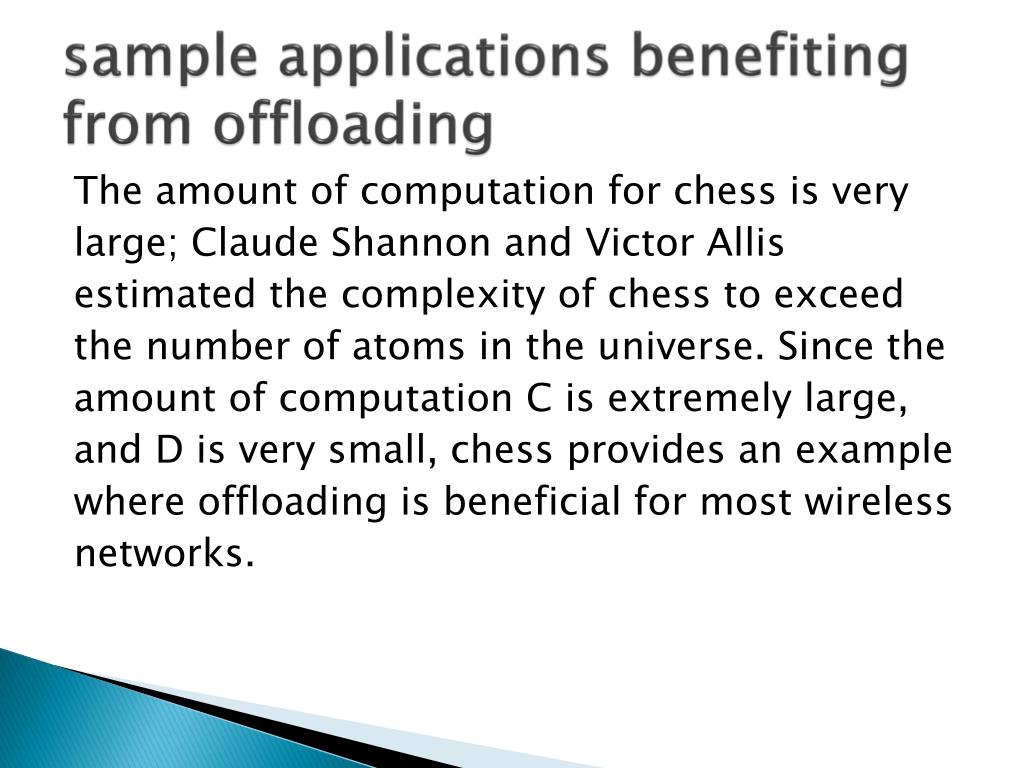 sample applications benefiting from offloading

The amount of computation for chess is very large; Claude Shannon and Victor Allis estimated the complexity of chess to exceed the number of atoms in the universe. Since the amount of computation C is extremely large, and D is very small, chess provides an example where offloading is beneficial for most wireless networks.